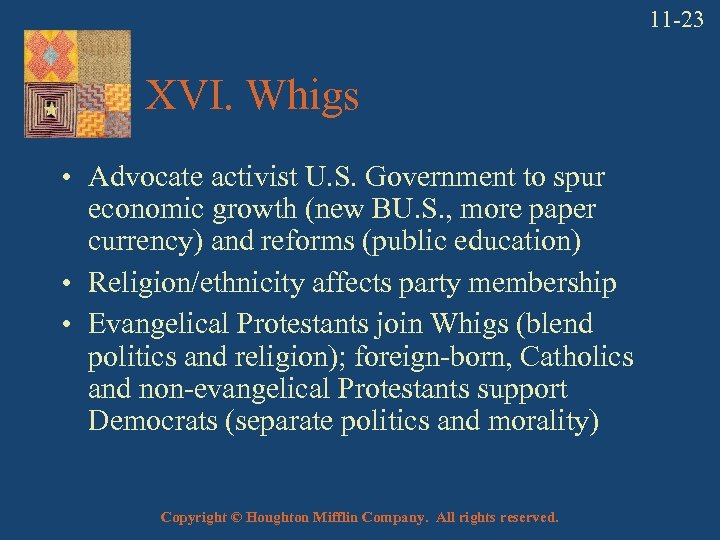 11-23

XVI. Whigs

• Advocate activist U.S. Government to spur economic growth (new BU.S., more paper currency) and reforms (public education)
• Religion/ethnicity affects party membership
• Evangelical Protestants join Whigs (blend politics and religion); foreign-born, Catholics and non-evangelical Protestants support Democrats (separate politics and morality)

Copyright © Houghton Mifflin Company. All rights reserved.